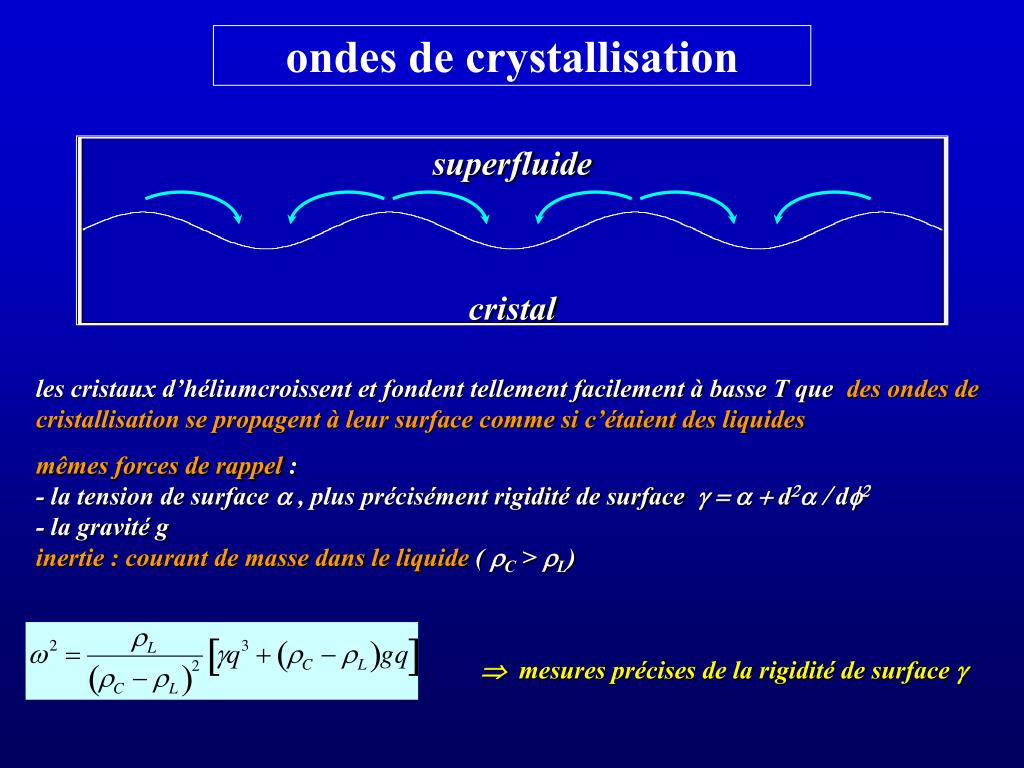 ondes de crystallisation

superfluide

cristal

les cristaux d'héliumcroissent et fondent tellement facilement à basse T que des ondes de cristallisation se propagent à leur surface comme si c'étaient des liquides

mêmes forces de rappel :
- la tension de surface $\alpha$ , plus précisément rigidité de surface $\gamma = \alpha + d^2\alpha / d\phi^2$
- la gravité g
inertie : courant de masse dans le liquide ( $\rho_C > \rho_L$)

$\omega^2 = \frac{\rho_L}{(\rho_C - \rho_L)^2}\left[\gamma q^3 + (\rho_C - \rho_L) g q\right]$

$\Rightarrow$ mesures précises de la rigidité de surface $\gamma$